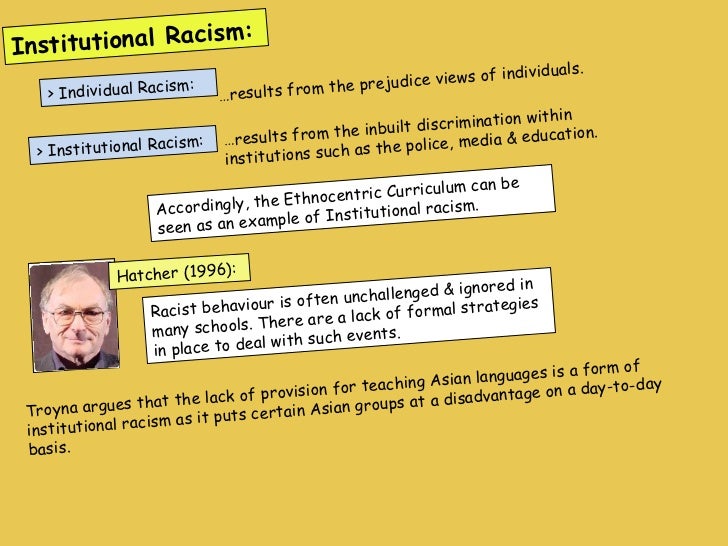 Institutional Racism:

> Individual Racism:

...results from the prejudice views of individuals.

> Institutional Racism:

...results from the inbuilt discrimination within institutions such as the police, media & education.

Accordingly, the Ethnocentric Curriculum can be seen as an example of Institutional racism.

Hatcher (1996):

Racist behaviour is often unchallenged & ignored in many schools. There are a lack of formal strategies in place to deal with such events.

Troyna argues that the lack of provision for teaching Asian languages is a form of institutional racism as it puts certain Asian groups at a disadvantage on a day-to-day basis.